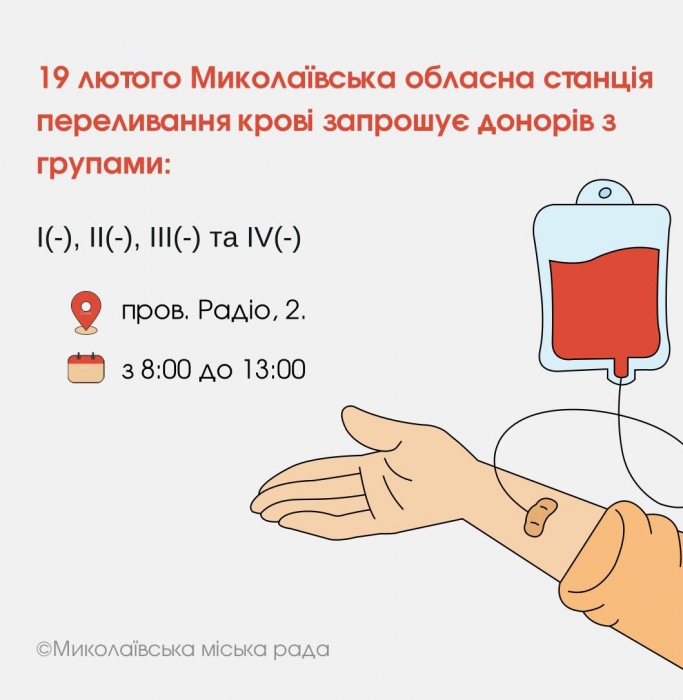 19 лютого Миколаївська обласна станція переливання крові запрошує донорів з групами:

I(-), II(-), III(-) та IV(-)

пров. Радіо, 2.

з 8:00 до 13:00

©Миколаївська міська рада